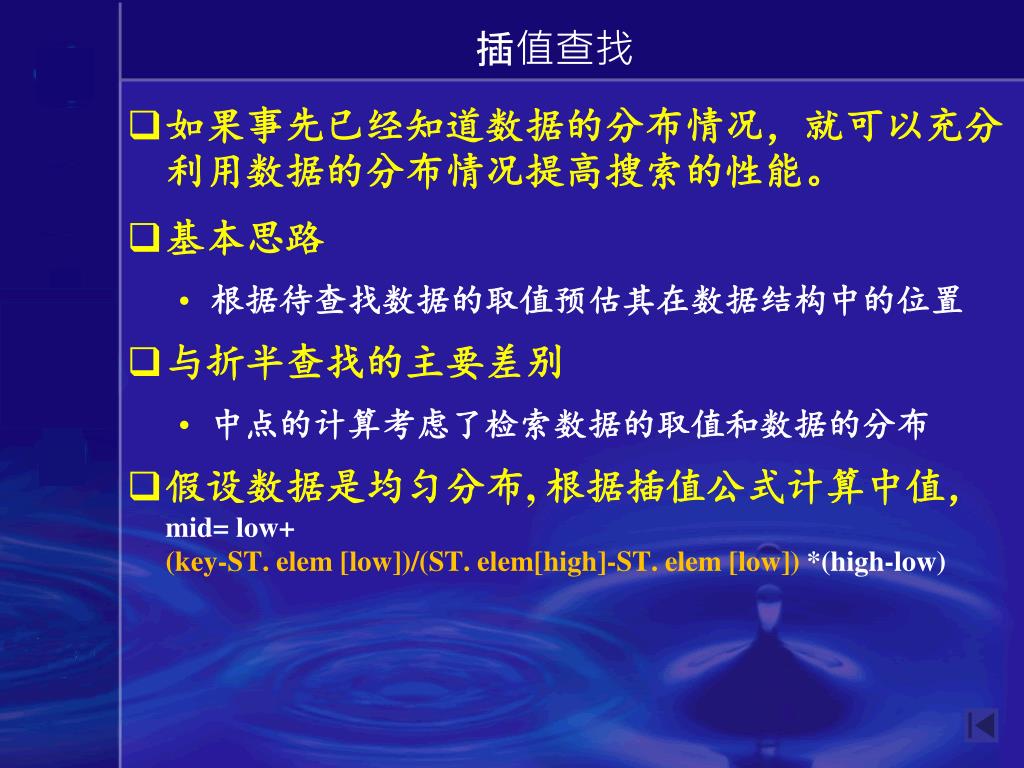 插值查找

❑如果事先已经知道数据的分布情况，就可以充分利用数据的分布情况提高搜索的性能。

❑基本思路

• 根据待查找数据的取值预估其在数据结构中的位置

❑与折半查找的主要差别

• 中点的计算考虑了检索数据的取值和数据的分布

❑假设数据是均匀分布,根据插值公式计算中值,
mid= low+
(key-ST. elem [low])/(ST. elem[high]-ST. elem [low]) *(high-low)